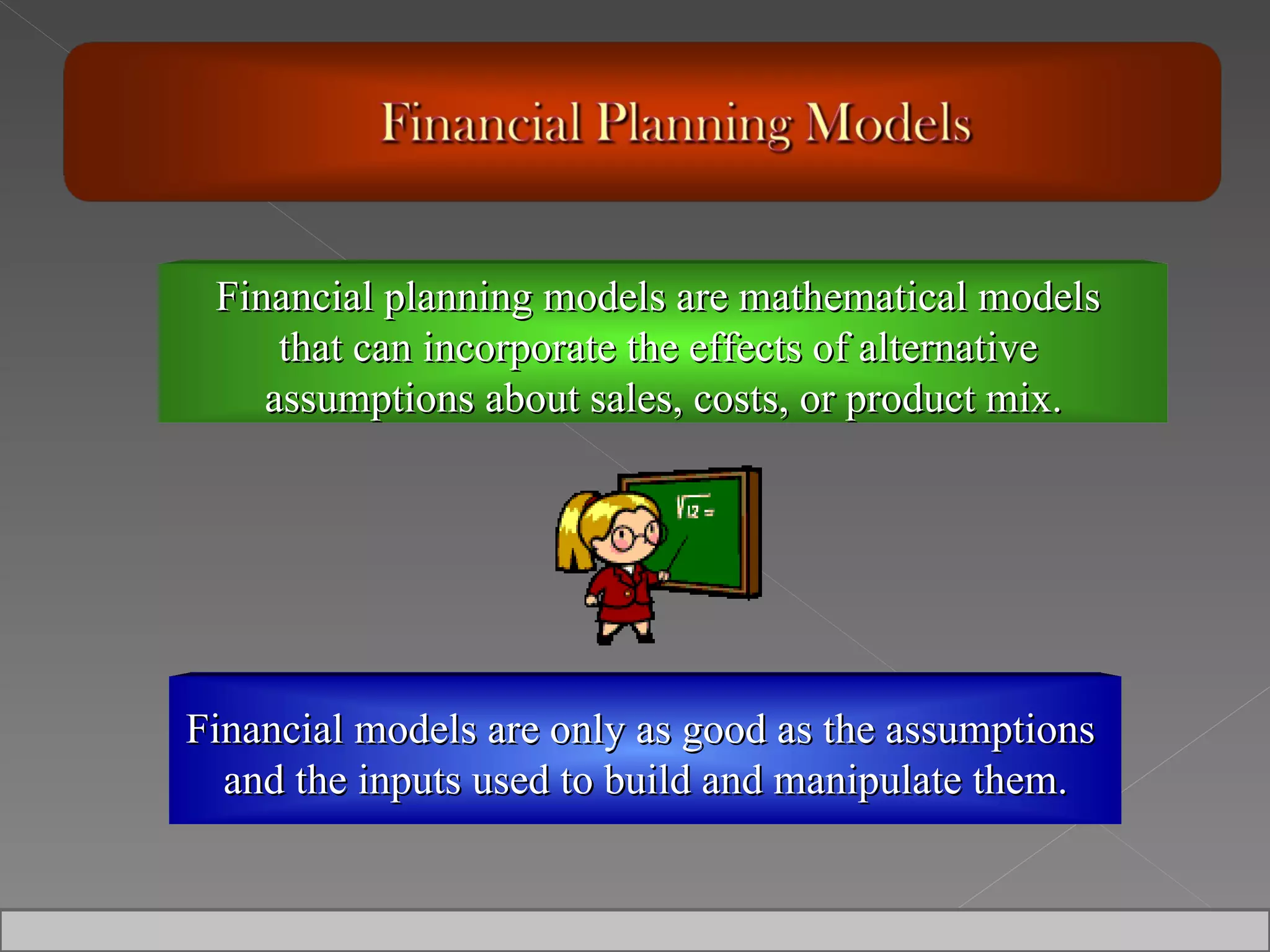 Financial Planning Models

Financial planning models are mathematical models that can incorporate the effects of alternative assumptions about sales, costs, or product mix.

$\sqrt{12} =$

Financial models are only as good as the assumptions and the inputs used to build and manipulate them.